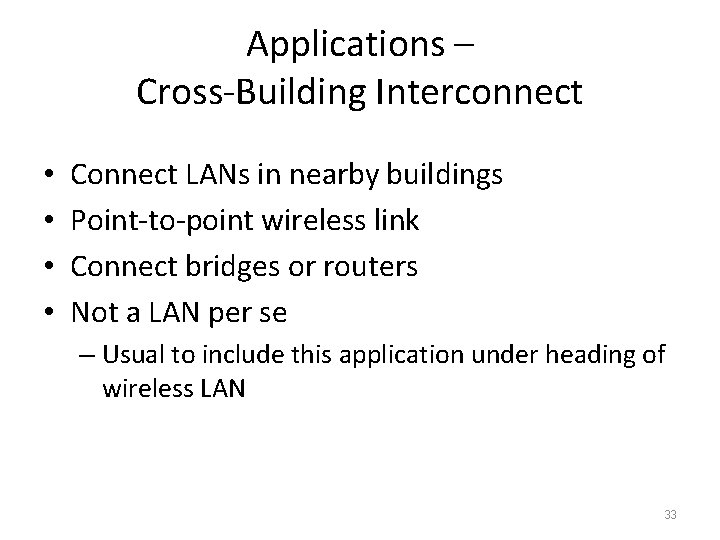 Applications –
Cross-Building Interconnect

• Connect LANs in nearby buildings
• Point-to-point wireless link
• Connect bridges or routers
• Not a LAN per se
– Usual to include this application under heading of wireless LAN

33